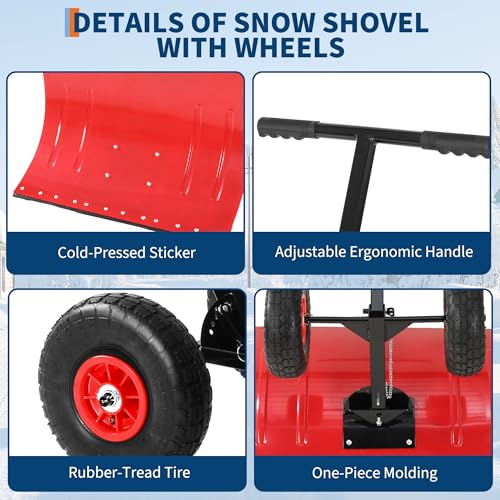 DETAILS OF SNOW SHOVEL WITH WHEELS

Cold-Pressed Sticker

Adjustable Ergonomic Handle

Rubber-Tread Tire

One-Piece Molding